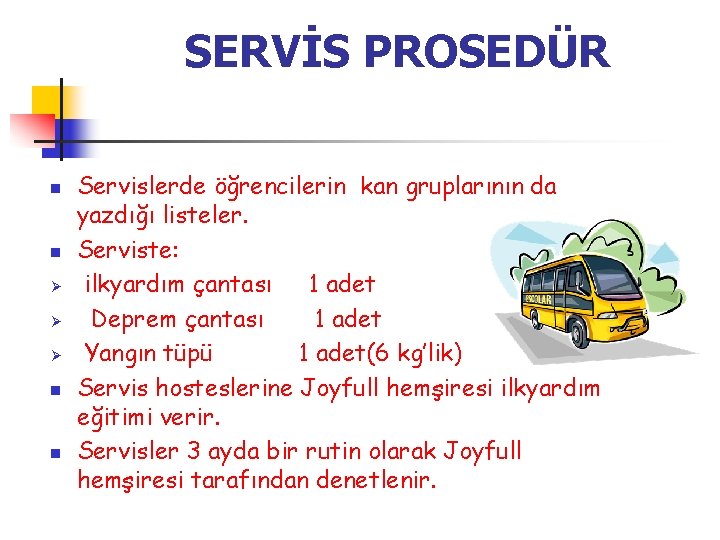 SERVİS PROSEDÜR

Servislerde öğrencilerin kan gruplarının da yazdığı listeler.

Serviste:

ilkyardım çantası 1 adet

Deprem çantası 1 adet

Yangın tüpü 1 adet(6 kg'lik)

Servis hosteslerine Joyfull hemşiresi ilkyardım eğitimi verir.

Servisler 3 ayda bir rutin olarak Joyfull hemşiresi tarafından denetlenir.

OKULLAR